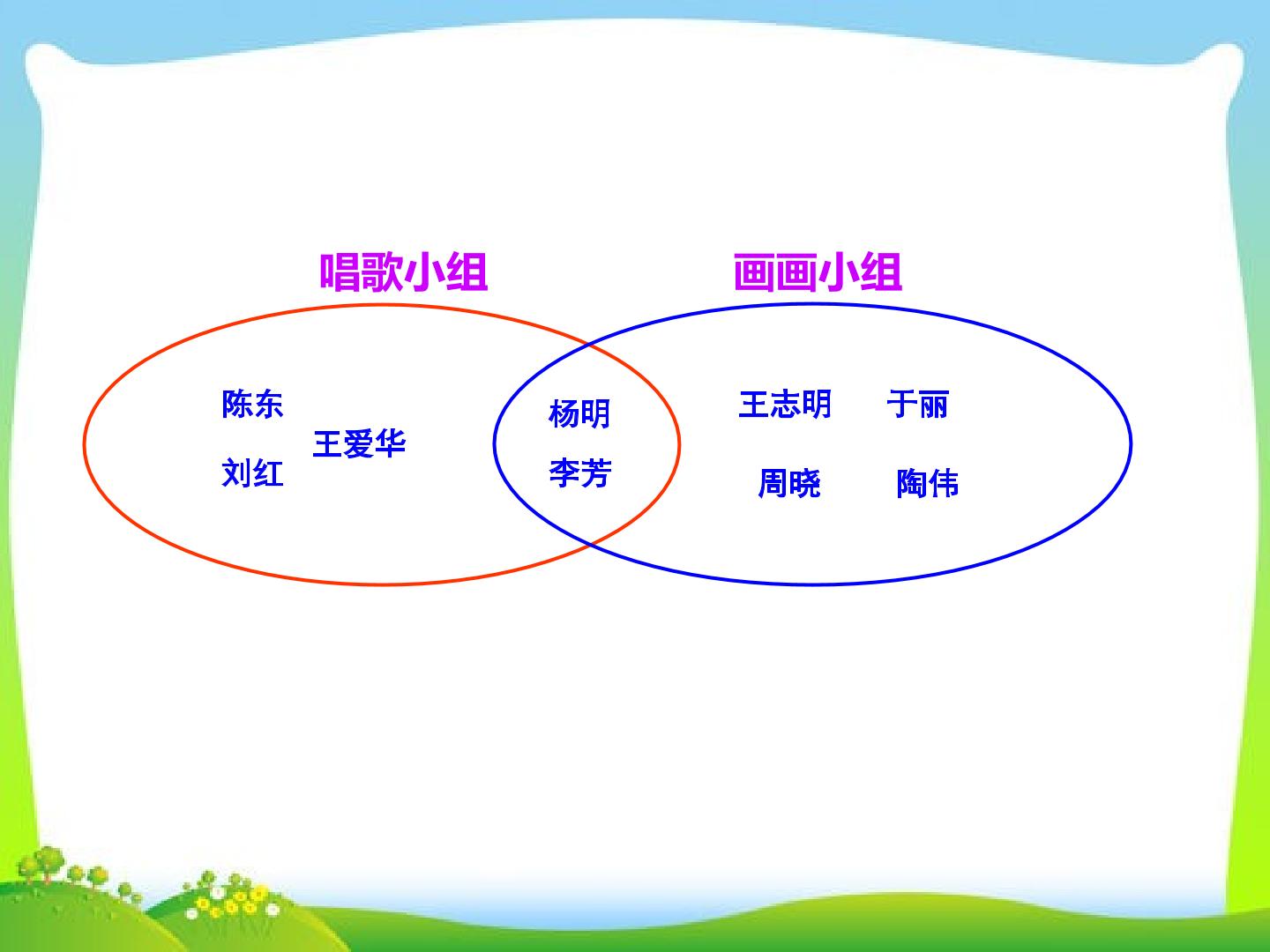 唱歌小组

画画小组

陈东

王爱华

刘红

杨明

李芳

王志明

于丽

周晓

陶伟